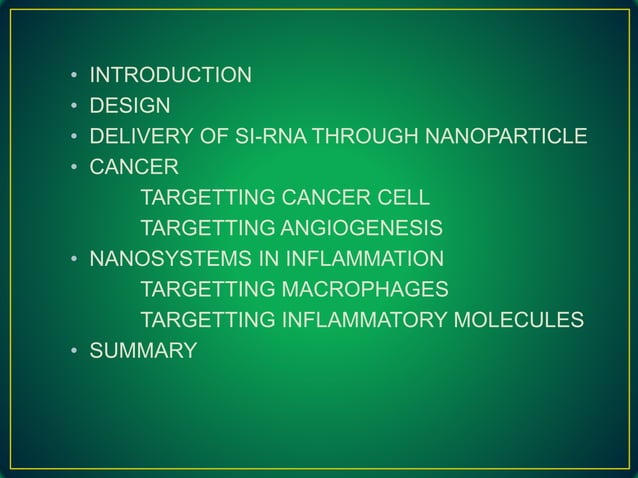 • INTRODUCTION
• DESIGN
• DELIVERY OF SI-RNA THROUGH NANOPARTICLE
• CANCER
TARGETTING CANCER CELL
TARGETTING ANGIOGENESIS
• NANOSYSTEMS IN INFLAMMATION
TARGETTING MACROPHAGES
TARGETTING INFLAMMATORY MOLECULES
• SUMMARY